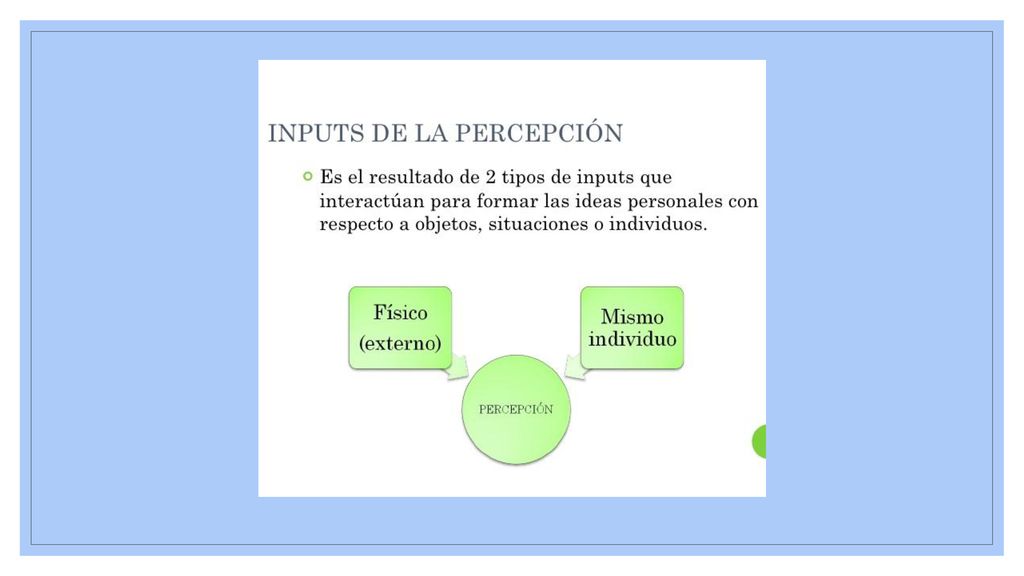 INPUTS DE LA PERCEPCIÓN

Es el resultado de 2 tipos de inputs que interactúan para formar las ideas personales con respecto a objetos, situaciones o individuos.

Físico (externo)

Mismo individuo

PERCEPCIÓN